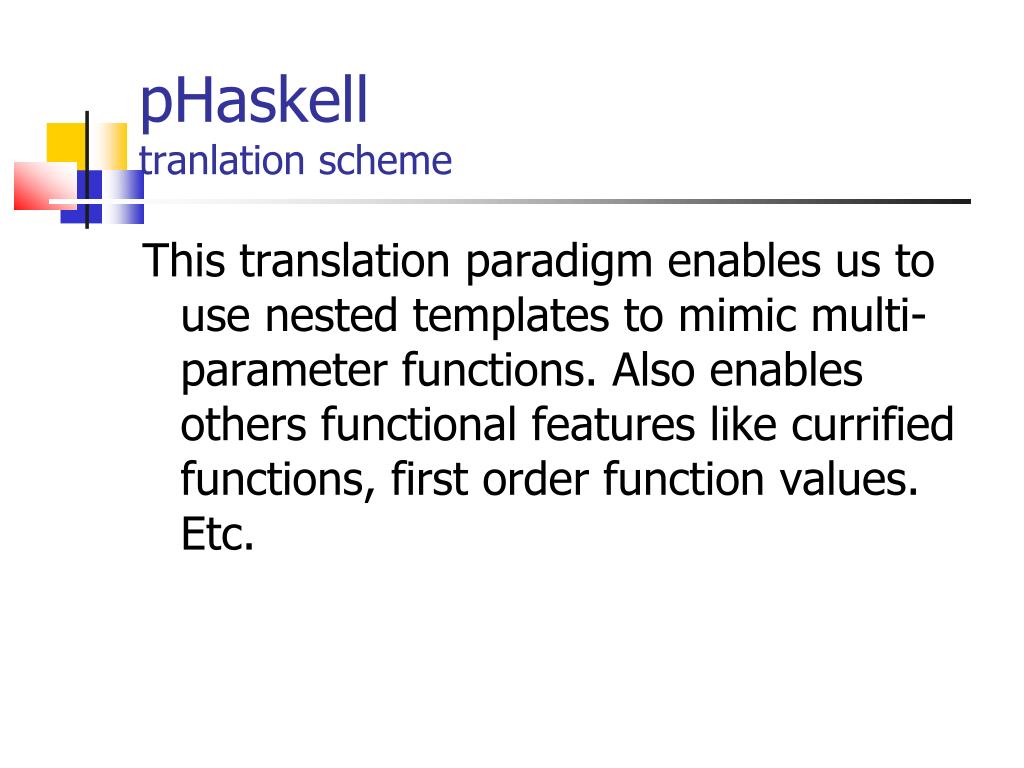 pHaskell
tranlation scheme

This translation paradigm enables us to use nested templates to mimic multi-parameter functions. Also enables others functional features like currified functions, first order function values. Etc.